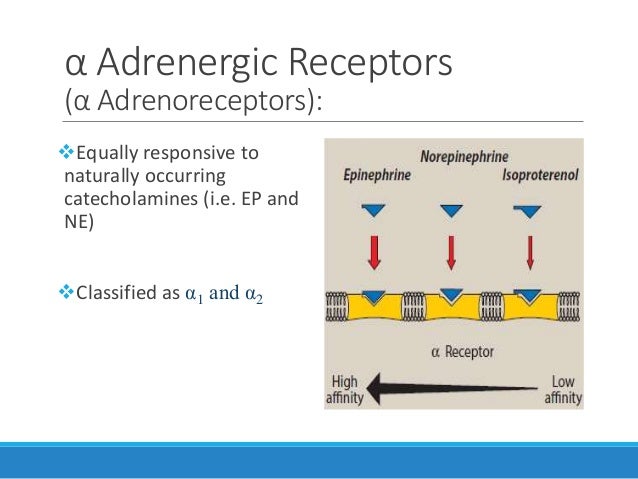 α Adrenergic Receptors
(α Adrenoreceptors):

❖Equally responsive to naturally occurring catecholamines (i.e. EP and NE)

❖Classified as $\alpha_1$ and $\alpha_2$

Norepinephrine
Epinephrine
Isoproterenol

α Receptor

High affinity
Low affinity